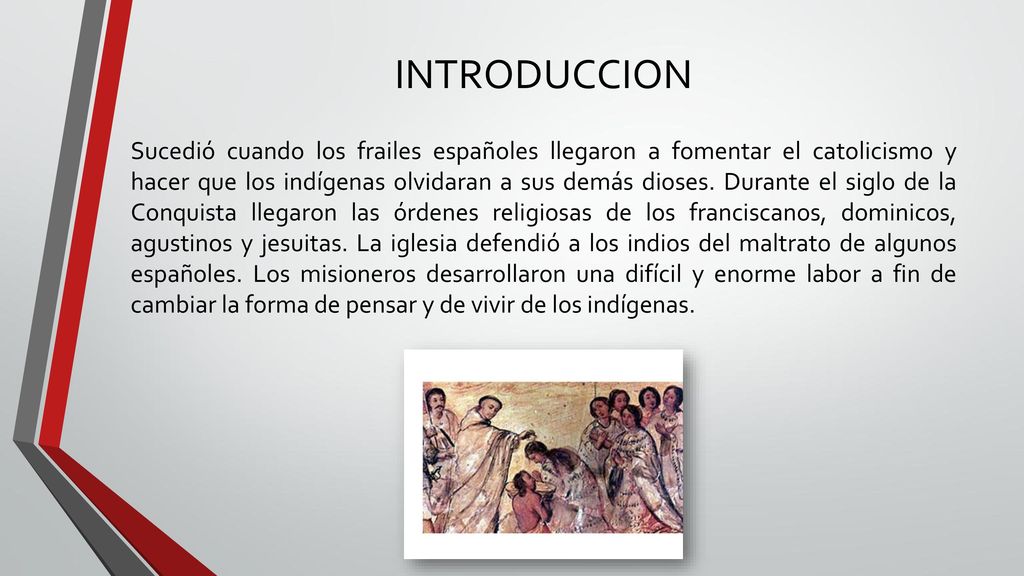 INTRODUCCION

Sucedió cuando los frailes españoles llegaron a fomentar el catolicismo y hacer que los indígenas olvidaran a sus demás dioses. Durante el siglo de la Conquista llegaron las órdenes religiosas de los franciscanos, dominicos, agustinos y jesuitas. La iglesia defendió a los indios del maltrato de algunos españoles. Los misioneros desarrollaron una difícil y enorme labor a fin de cambiar la forma de pensar y de vivir de los indígenas.